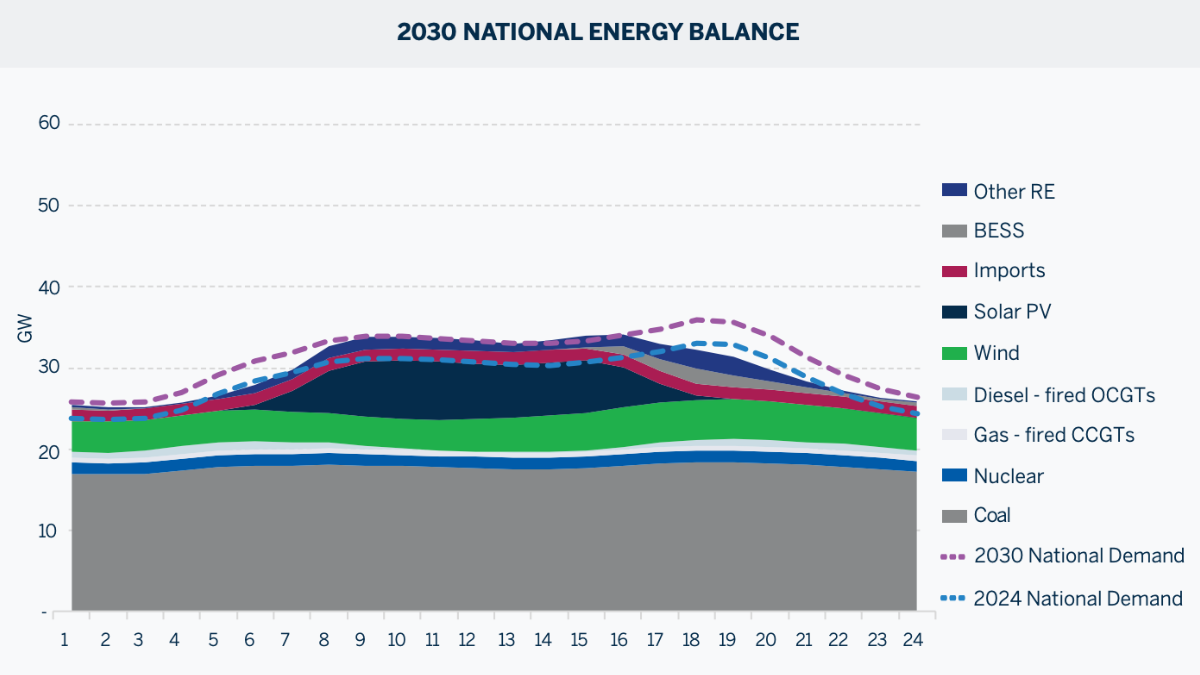 2030 NATIONAL ENERGY BALANCE

GW

60
50
40
30
20
10
-

1 2 3 4 5 6 7 8 9 10 11 12 13 14 15 16 17 18 19 20 21 22 23 24

Other RE
BESS
Imports
Solar PV
Wind
Diesel - fired OCGTs
Gas - fired CCGTs
Nuclear
Coal
2030 National Demand
2024 National Demand